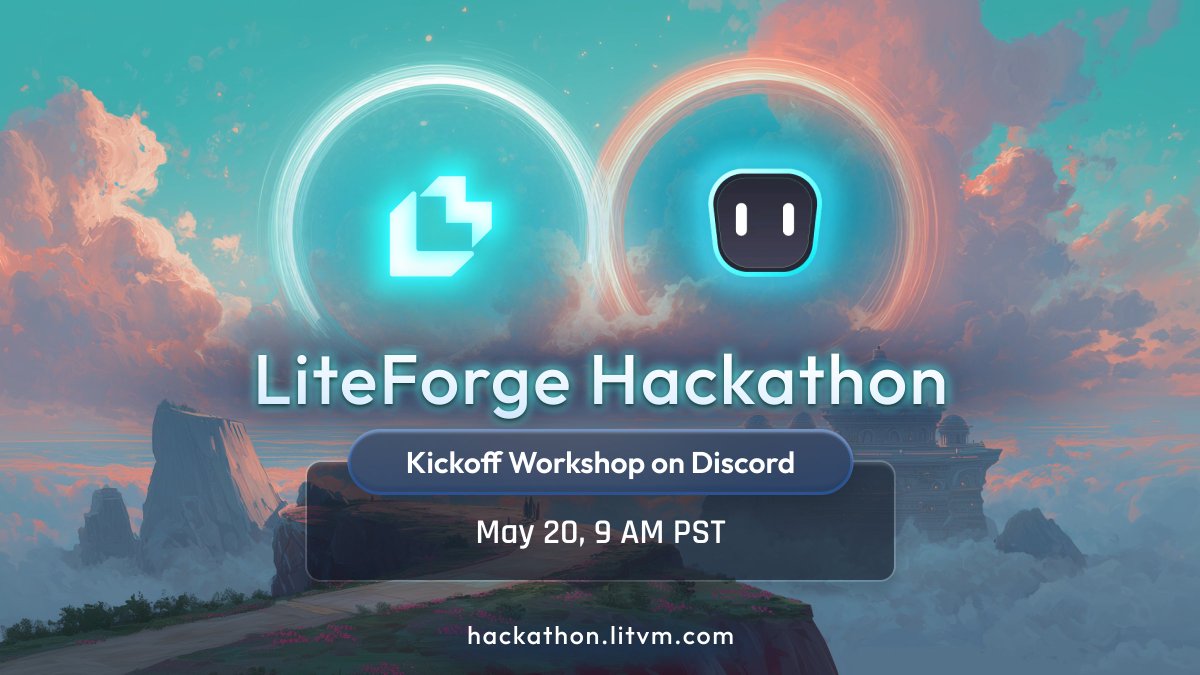 LiteForge Hackathon

Kickoff Workshop on Discord

May 20, 9 AM PST

hackathon.litvm.com